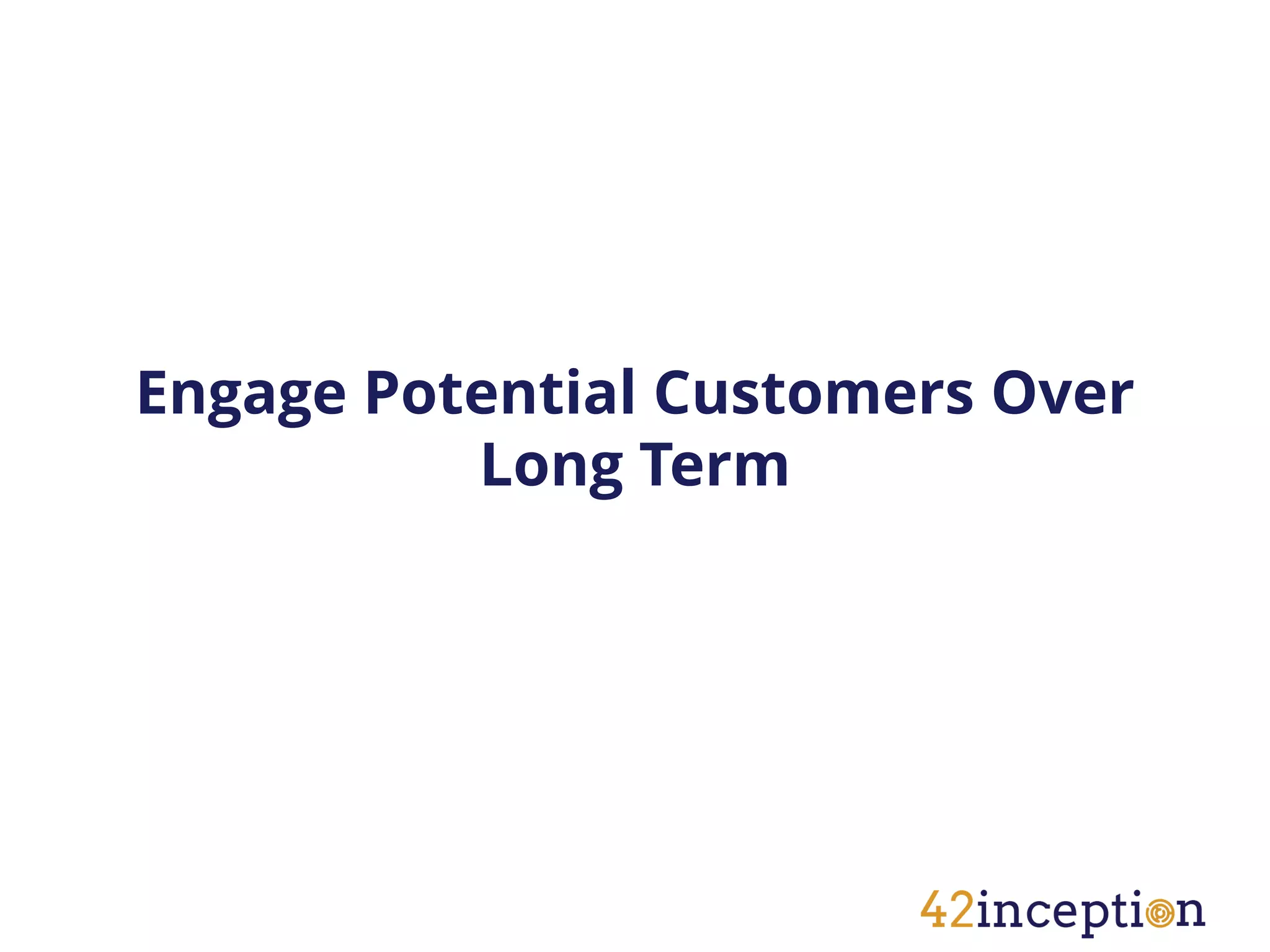 Engage Potential Customers Over Long Term

42inception